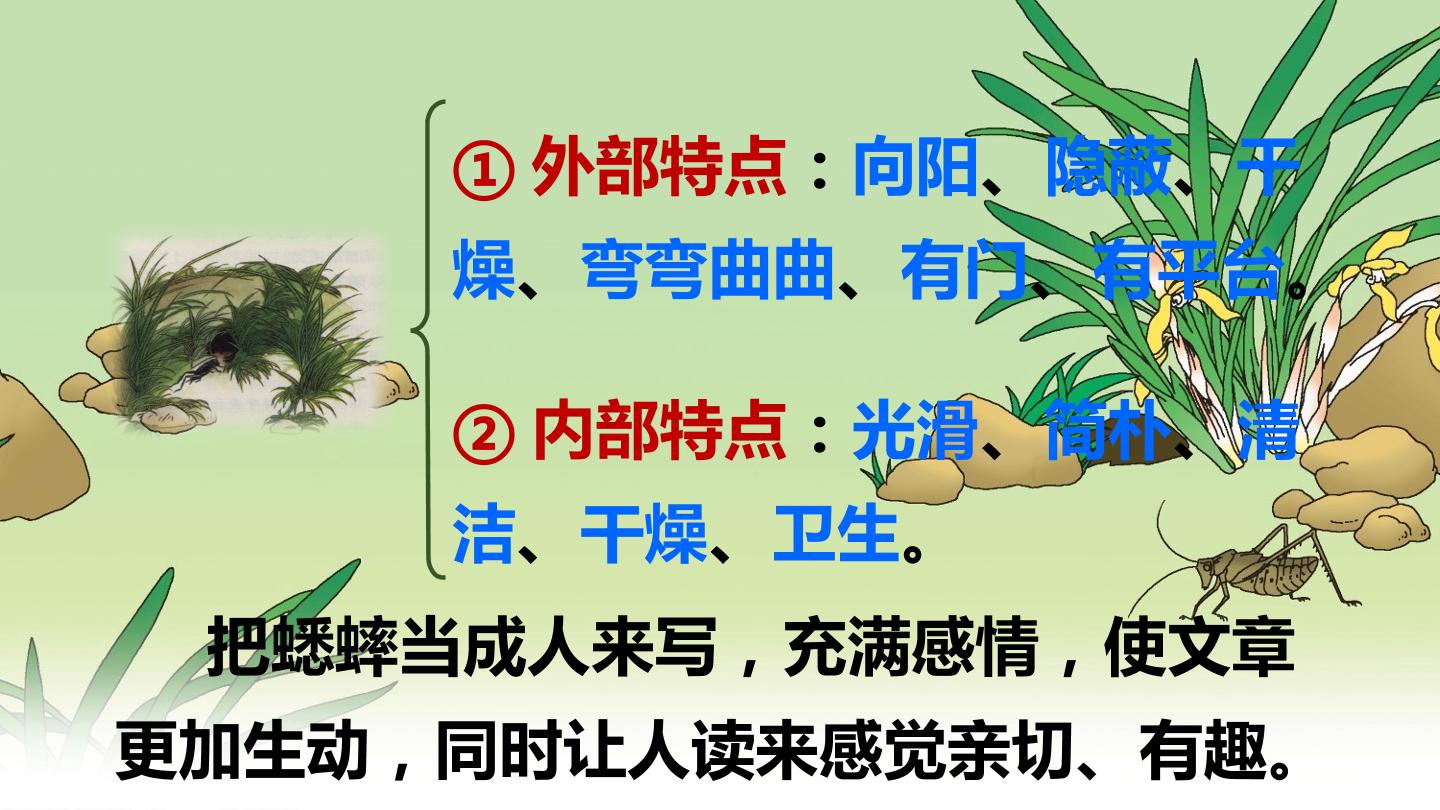 ①外部特点：向阳、隐蔽、干燥、弯弯曲曲、有门、有平台。

②内部特点：光滑、简朴、清洁、干燥、卫生。

把蟋蟀当成人来写，充满感情，使文章更加生动，同时让人读来感觉亲切、有趣。